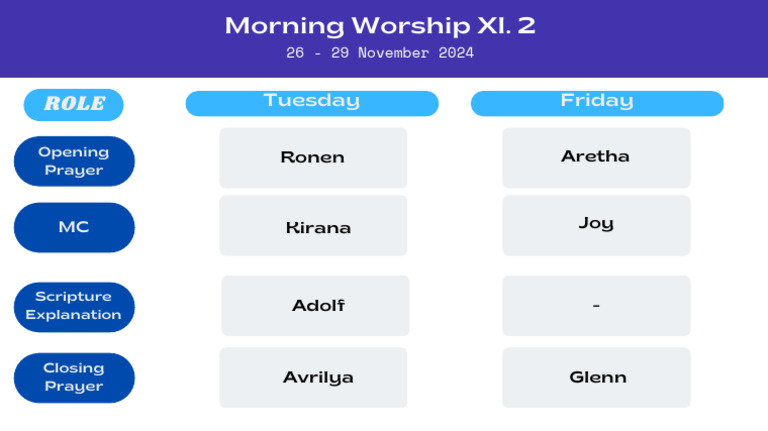 Morning Worship XI. 2
26 - 29 November 2024

| ROLE | Tuesday | Friday |
|---|---|---|
| Opening Prayer | Ronen | Aretha |
| MC | Kirana | Joy |
| Scripture Explanation | Adolf | - |
| Closing Prayer | Avrilya | Glenn |